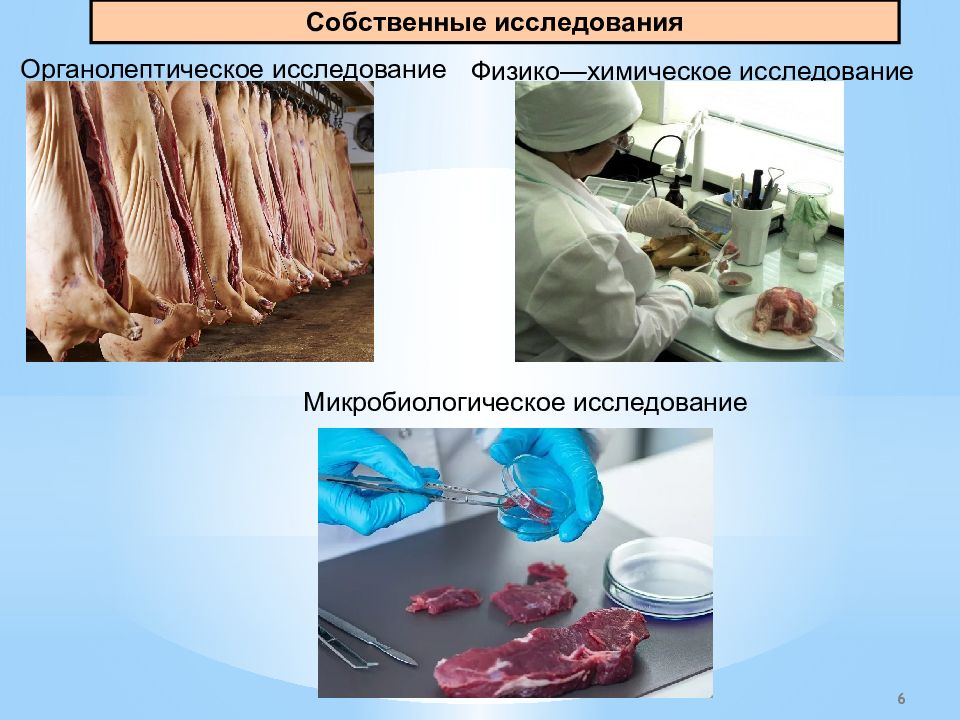 Собственные исследования

Органолептическое исследование

Физико—химическое исследование

Микробиологическое исследование

6